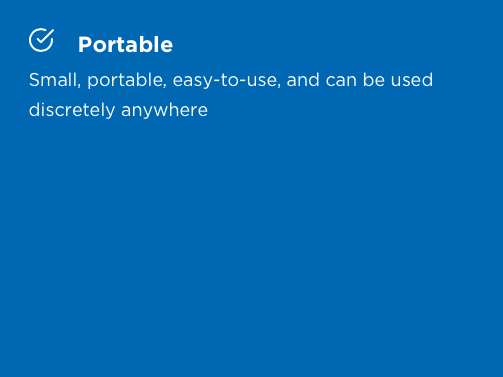 Portable

Small, portable, easy-to-use, and can be used discretely anywhere